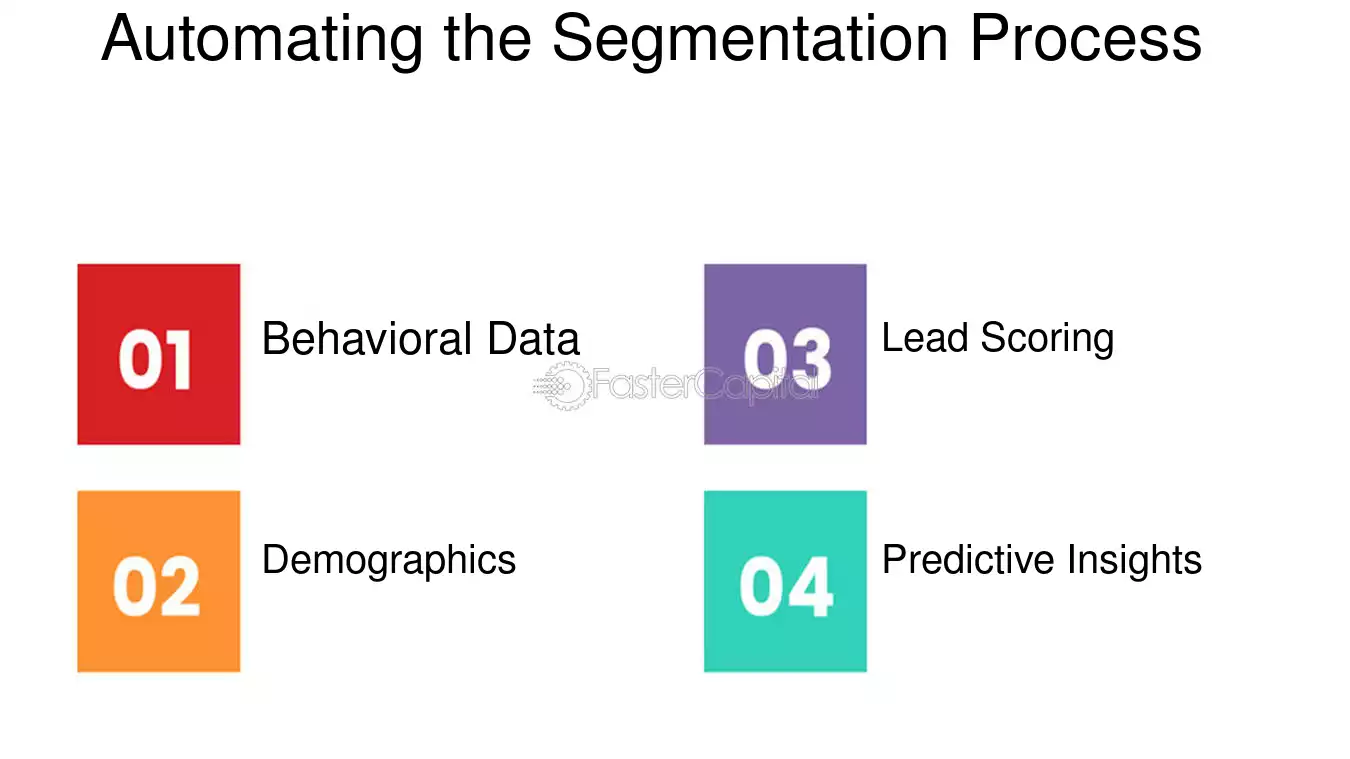 Automating the Segmentation Process

01 Behavioral Data

02 Demographics

03 Lead Scoring

04 Predictive Insights

FasterCapital